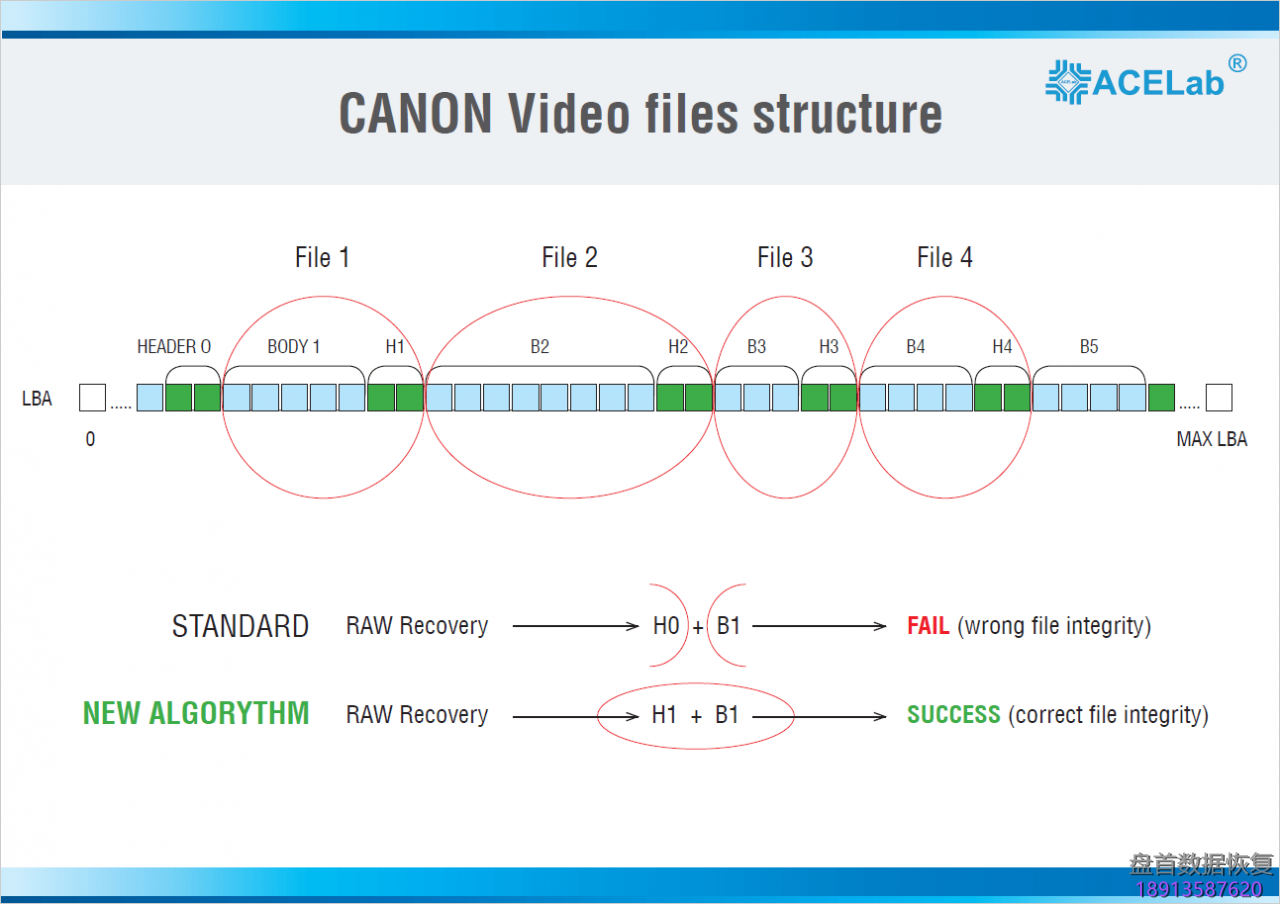 ACELab®

CANON Video files structure

File 1 File 2 File 3 File 4

HEADER 0 BODY 1 H1 B2 H2 B3 H3 B4 H4 B5

LBA ..... .....

0 MAX LBA

STANDARD RAW Recovery H0 + B1 FAIL (wrong file integrity)

NEW ALGORYTHM RAW Recovery H1 + B1 SUCCESS (correct file integrity)

盘首数据恢复
18913587620